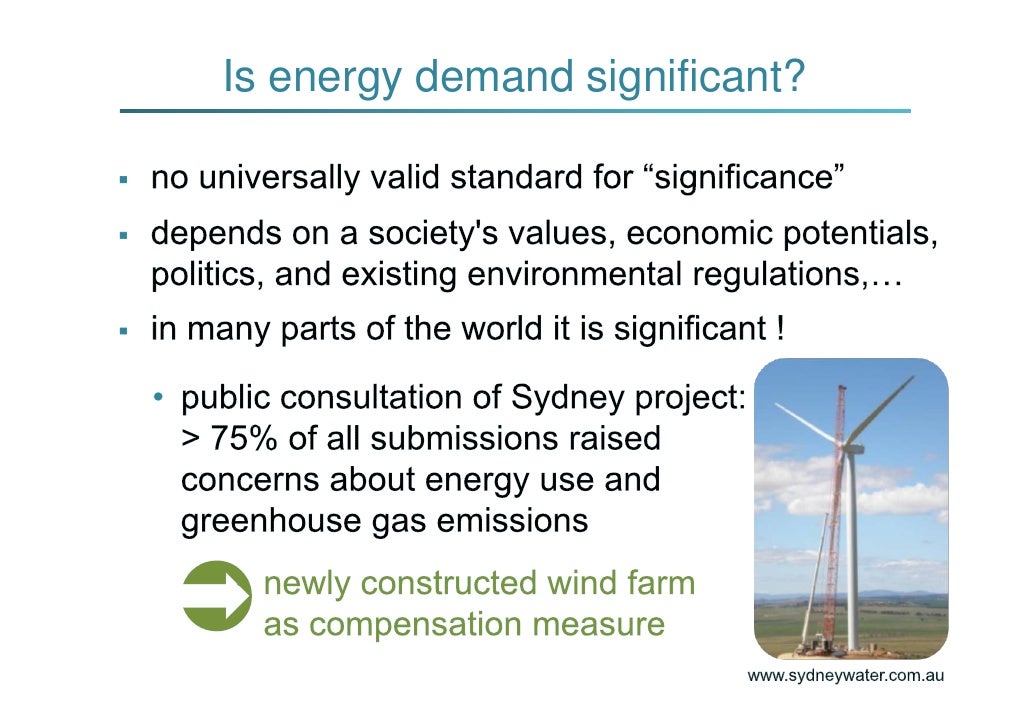 Is energy demand significant?

▪ no universally valid standard for “significance”

▪ depends on a society's values, economic potentials, politics, and existing environmental regulations,…

▪ in many parts of the world it is significant !

• public consultation of Sydney project: > 75% of all submissions raised concerns about energy use and greenhouse gas emissions

newly constructed wind farm as compensation measure

www.sydneywater.com.au